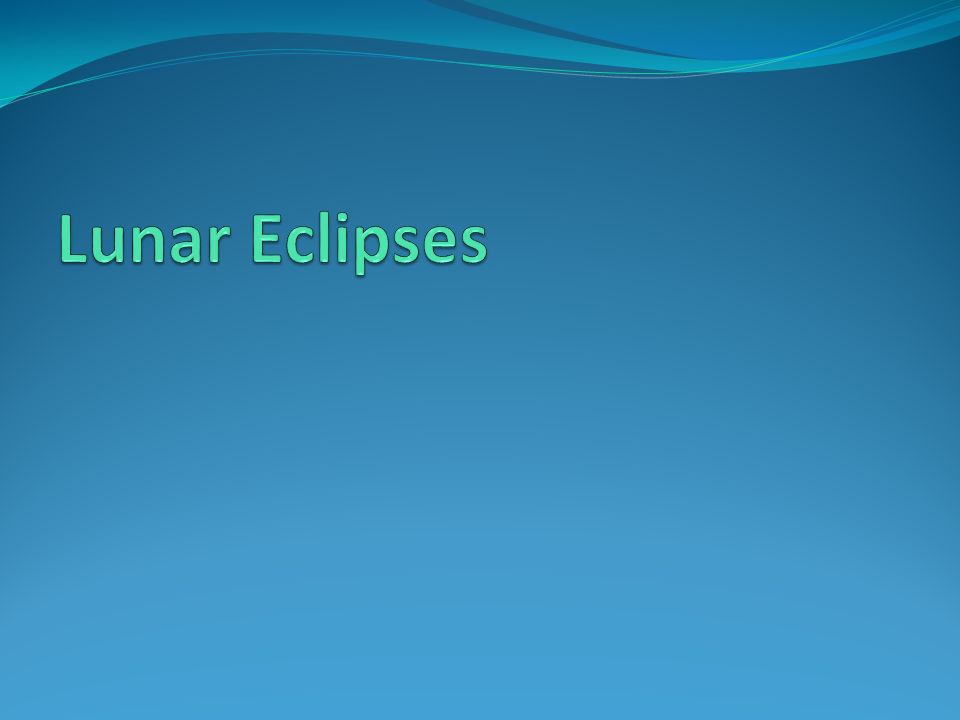 Lunar Eclipses